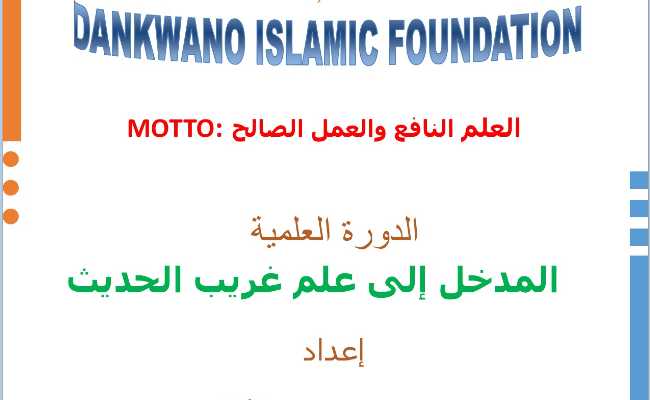 DANKWANO ISLAMIC FOUNDATION

MOTTO: العلم النافع والعمل الصالح

الدورة العلمية

المدخل إلى علم غريب الحديث

إعداد